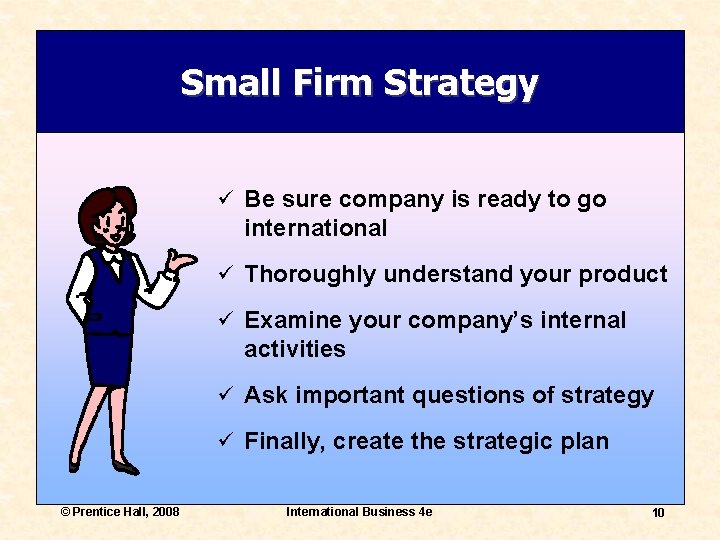 Small Firm Strategy

✓ Be sure company is ready to go international

✓ Thoroughly understand your product

✓ Examine your company's internal activities

✓ Ask important questions of strategy

✓ Finally, create the strategic plan

© Prentice Hall, 2008

International Business 4e

10